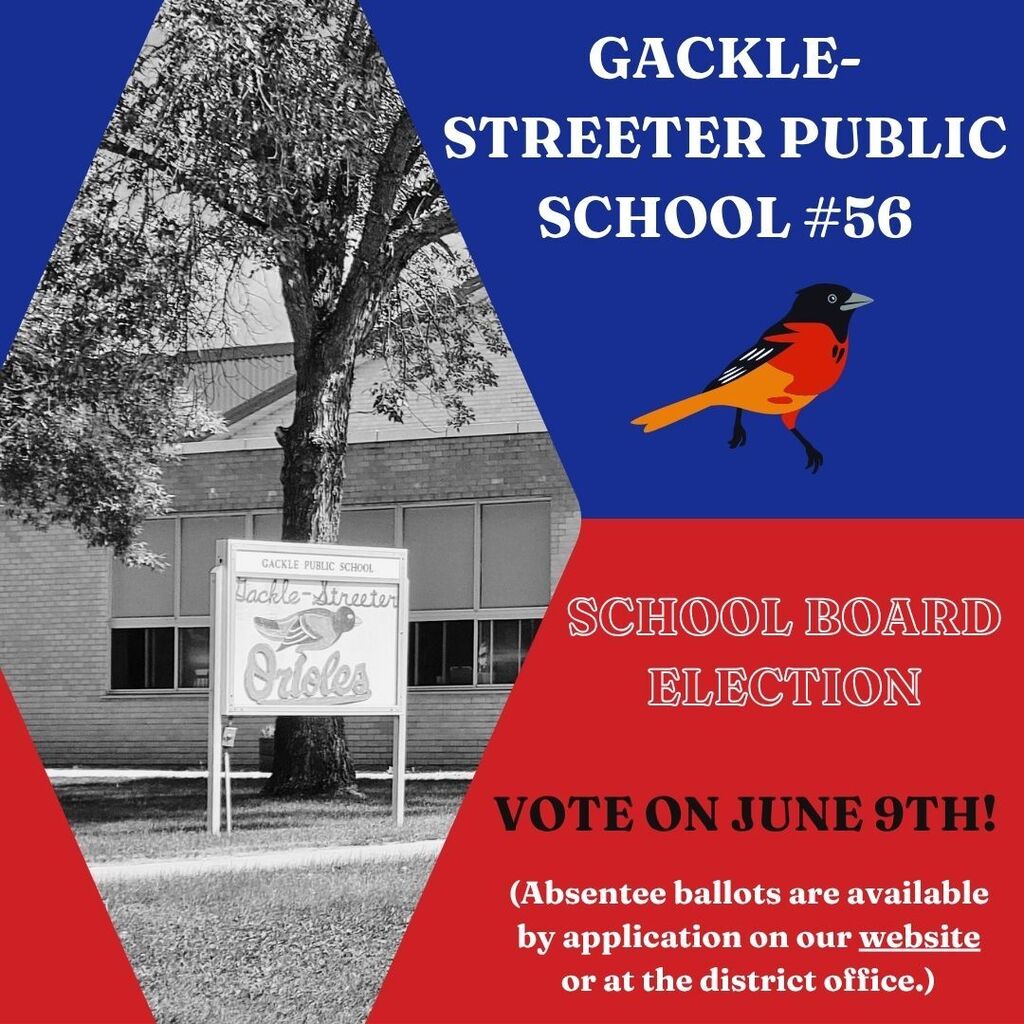 GACKLE-STREETER PUBLIC SCHOOL #56

GACKLE PUBLIC SCHOOL

Gackle-Streeter

Orioles

SCHOOL BOARD ELECTION

VOTE ON JUNE 9TH!

(Absentee ballots are available by application on our website or at the district office.)